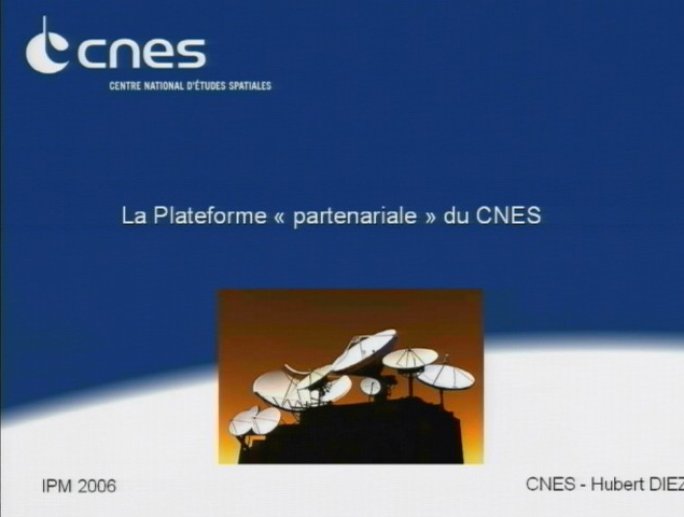 cnes
CENTRE NATIONAL D'ÉTUDES SPATIALES

La Plateforme « partenariale » du CNES

IPM 2006

CNES - Hubert DIEZ